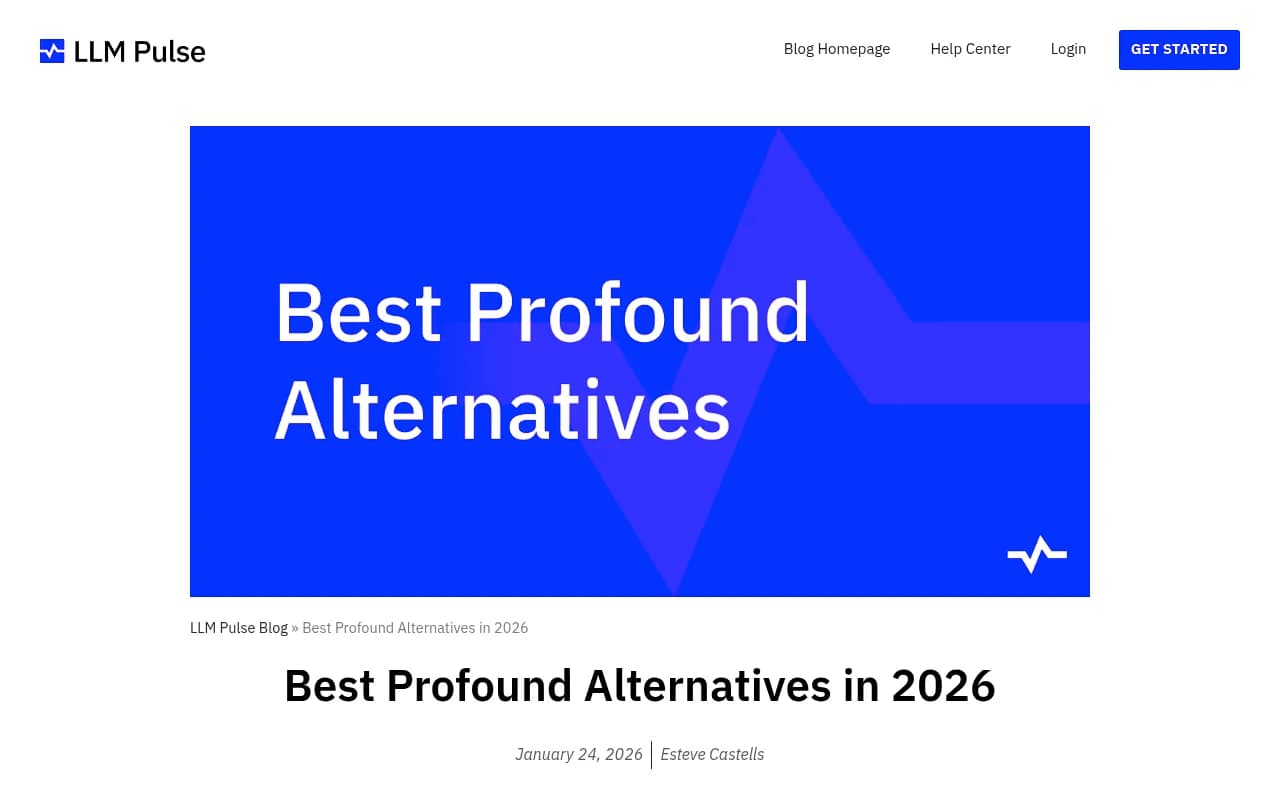 LLM Pulse

Blog Homepage Help Center Login GET STARTED

Best Profound Alternatives

LLM Pulse Blog » Best Profound Alternatives in 2026

Best Profound Alternatives in 2026

January 24, 2026 | Esteve Castells